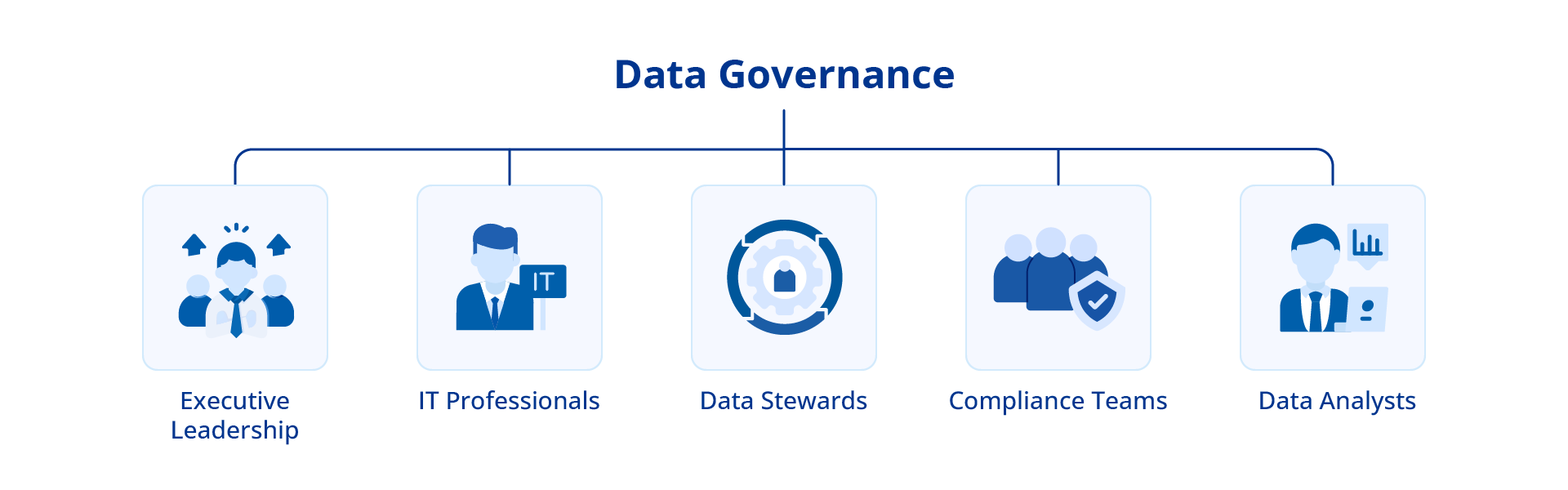 Data Governance

IT

Executive Leadership

IT Professionals

Data Stewards

Compliance Teams

Data Analysts